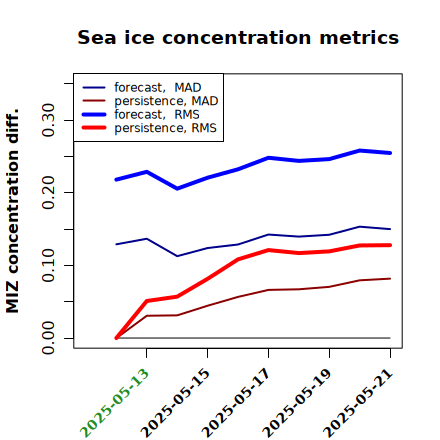 Sea ice concentration metrics

forecast, MAD
persistence, MAD
forecast, RMS
persistence, RMS

MIZ concentration diff.

0.00
0.10
0.20
0.30

2025-05-13
2025-05-15
2025-05-17
2025-05-19
2025-05-21